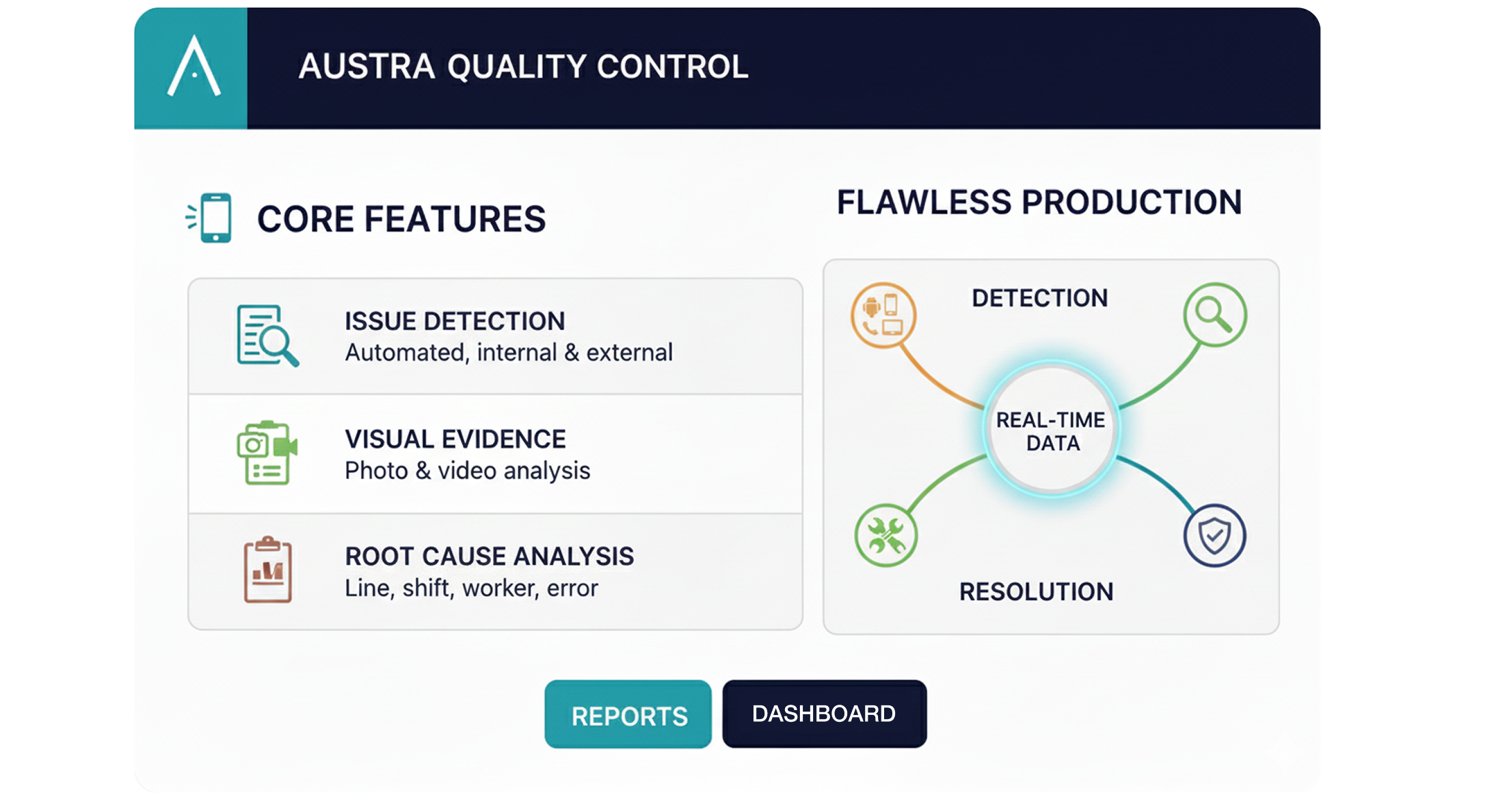 AUSTRA QUALITY CONTROL

CORE FEATURES

ISSUE DETECTION
Automated, internal & external

VISUAL EVIDENCE
Photo & video analysis

ROOT CAUSE ANALYSIS
Line, shift, worker, error

FLAWLESS PRODUCTION

DETECTION

REAL-TIME DATA

RESOLUTION

REPORTS

DASHBOARD